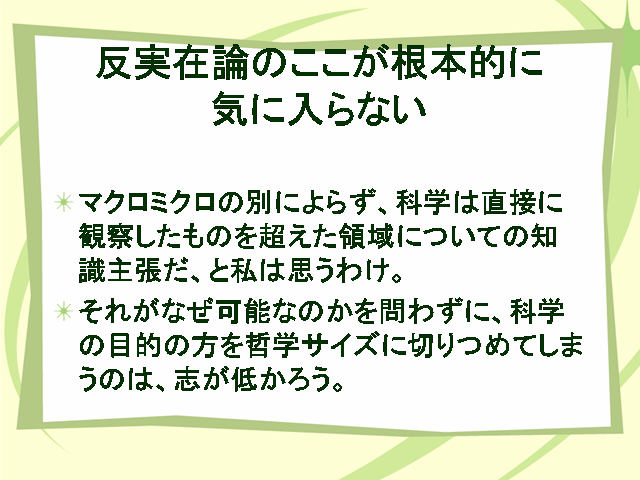 反実在論のここが根本的に気に入らない

マクロミクロの別によらず、科学は直接に観察したものを超えた領域についての知識主張だ、と私は思うわけ。

それがなぜ可能なのかを問わずに、科学の目的の方を哲学サイズに切りつめてしまうのは、志が低かろう。